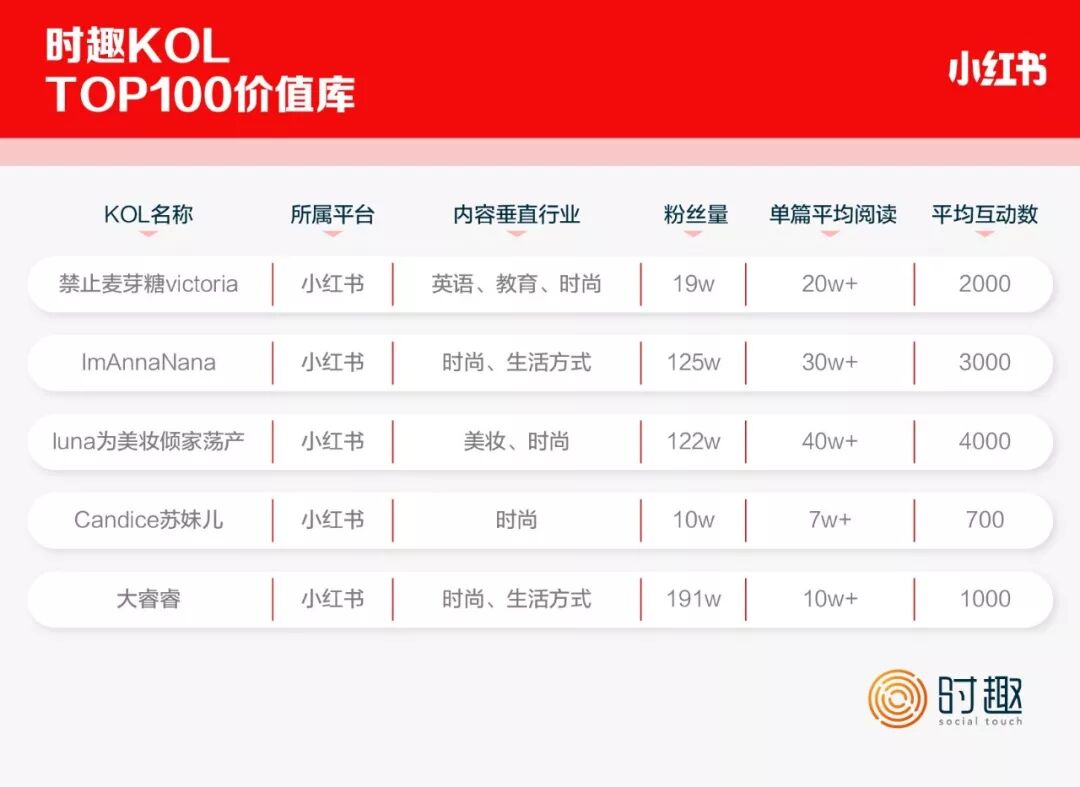 时趣KOL
TOP100价值库

小红书

| KOL名称 | 所属平台 | 内容垂直行业 | 粉丝量 | 单篇平均阅读 | 平均互动数 |
|---|---|---|---|---|---|
| 禁止麦芽糖victoria | 小红书 | 英语、教育、时尚 | 19w | 20w+ | 2000 |
| ImAnnaNana | 小红书 | 时尚、生活方式 | 125w | 30w+ | 3000 |
| luna为美妆倾家荡产 | 小红书 | 美妆、时尚 | 122w | 40w+ | 4000 |
| Candice苏妹儿 | 小红书 | 时尚 | 10w | 7w+ | 700 |
| 大睿睿 | 小红书 | 时尚、生活方式 | 191w | 10w+ | 1000 |

时趣
social touch